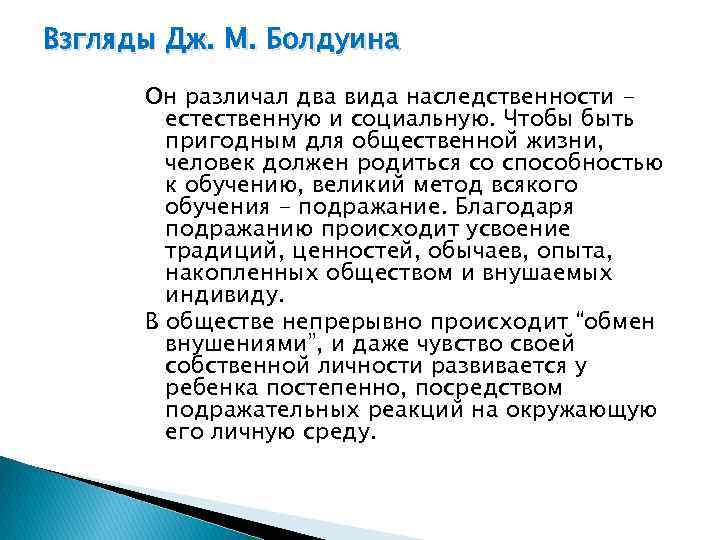 Взгляды Дж. М. Болдуина

Он различал два вида наследственности - естественную и социальную. Чтобы быть пригодным для общественной жизни, человек должен родиться со способностью к обучению, великий метод всякого обучения - подражание. Благодаря подражанию происходит усвоение традиций, ценностей, обычаев, опыта, накопленных обществом и внушаемых индивиду.

В обществе непрерывно происходит "обмен внушениями", и даже чувство своей собственной личности развивается у ребенка постепенно, посредством подражательных реакций на окружающую его личную среду.